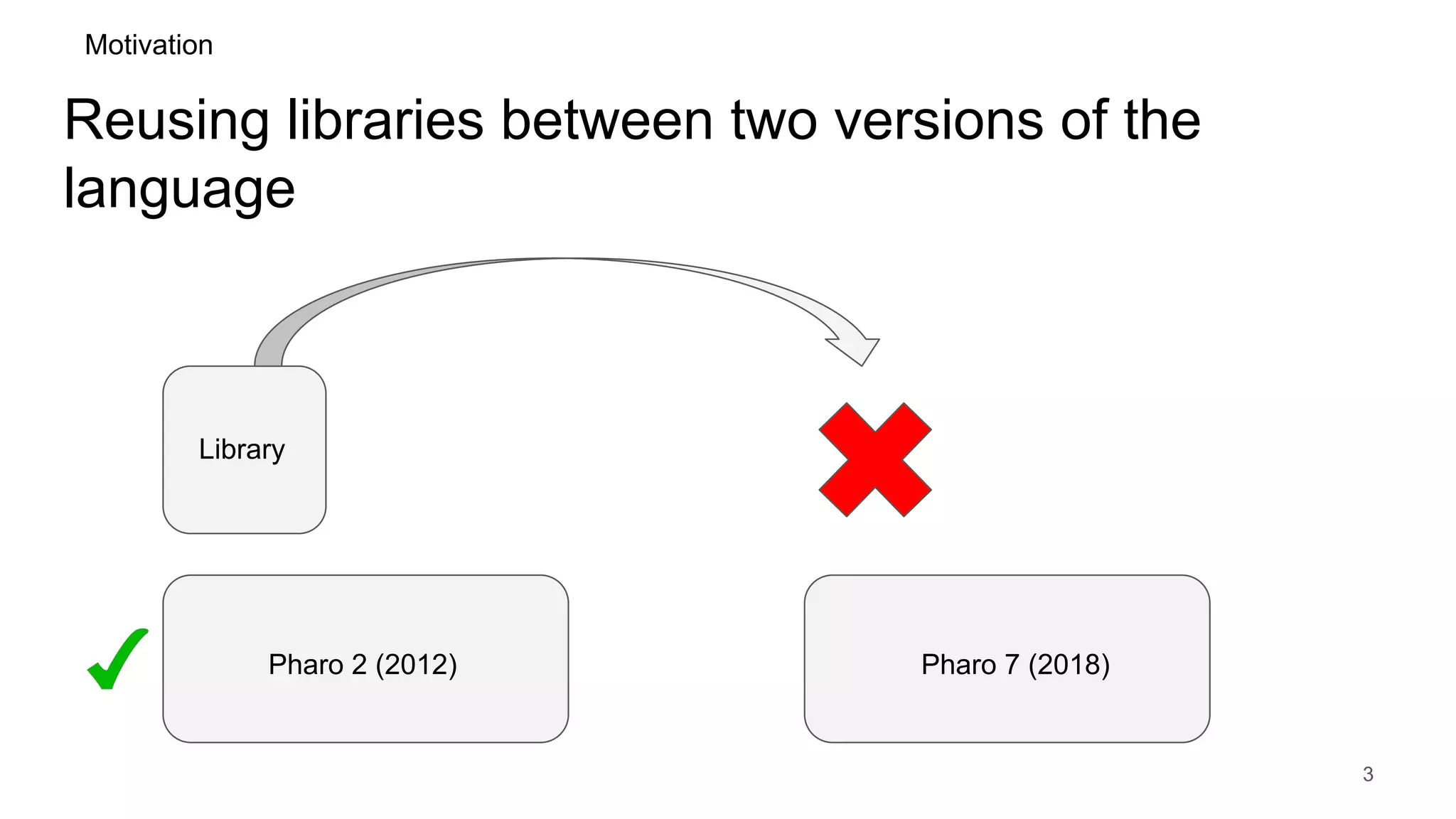 Motivation

Reusing libraries between two versions of the language

Library

Pharo 2 (2012)

Pharo 7 (2018)

3